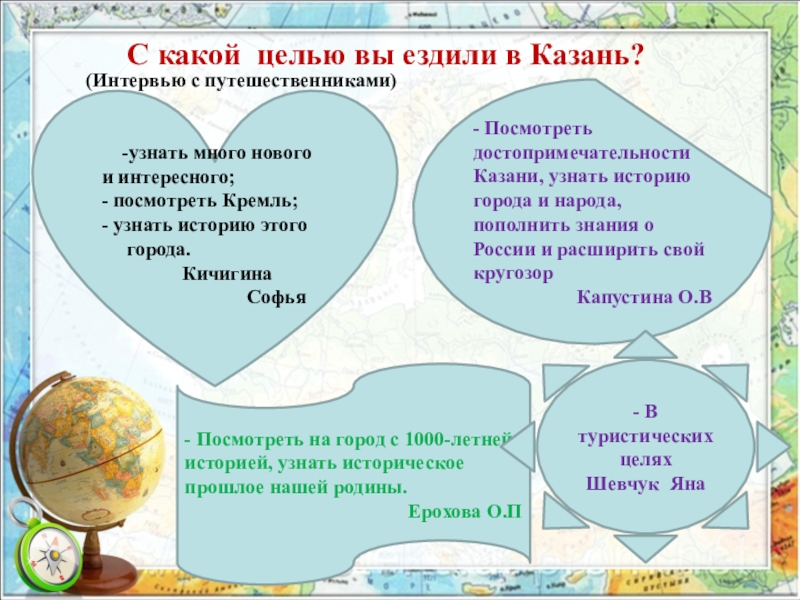 С какой целью вы ездили в Казань?
(Интервью с путешественниками)

-узнать много нового и интересного;
- посмотреть Кремль;
- узнать историю этого города.
Кичигина Софья

- Посмотреть достопримечательности Казани, узнать историю города и народа, пополнить знания о России и расширить свой кругозор
Капустина О.В

- Посмотреть на город с 1000-летней историей, узнать историческое прошлое нашей родины.
Ерохова О.П

- В туристических целях
Шевчук Яна